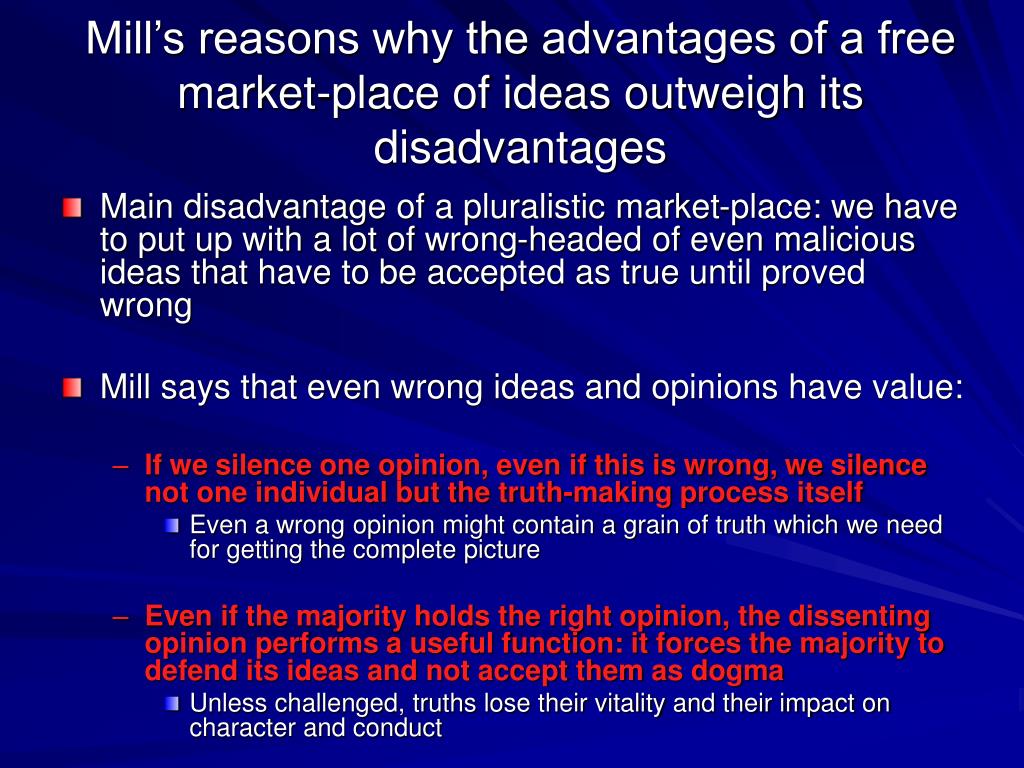 Mill's reasons why the advantages of a free market-place of ideas outweigh its disadvantages

Main disadvantage of a pluralistic market-place: we have to put up with a lot of wrong-headed of even malicious ideas that have to be accepted as true until proved wrong

Mill says that even wrong ideas and opinions have value:

– If we silence one opinion, even if this is wrong, we silence not one individual but the truth-making process itself

Even a wrong opinion might contain a grain of truth which we need for getting the complete picture

– Even if the majority holds the right opinion, the dissenting opinion performs a useful function: it forces the majority to defend its ideas and not accept them as dogma

Unless challenged, truths lose their vitality and their impact on character and conduct